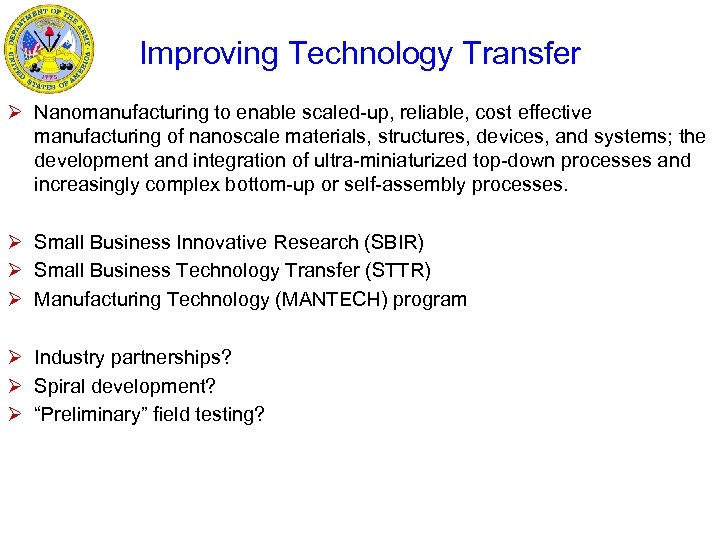 DEPARTMENT OF THE ARMY
UNITED STATES OF AMERICA
1775

Improving Technology Transfer

➢ Nanomanufacturing to enable scaled-up, reliable, cost effective manufacturing of nanoscale materials, structures, devices, and systems; the development and integration of ultra-miniaturized top-down processes and increasingly complex bottom-up or self-assembly processes.

➢ Small Business Innovative Research (SBIR)
➢ Small Business Technology Transfer (STTR)
➢ Manufacturing Technology (MANTECH) program

➢ Industry partnerships?
➢ Spiral development?
➢ “Preliminary” field testing?